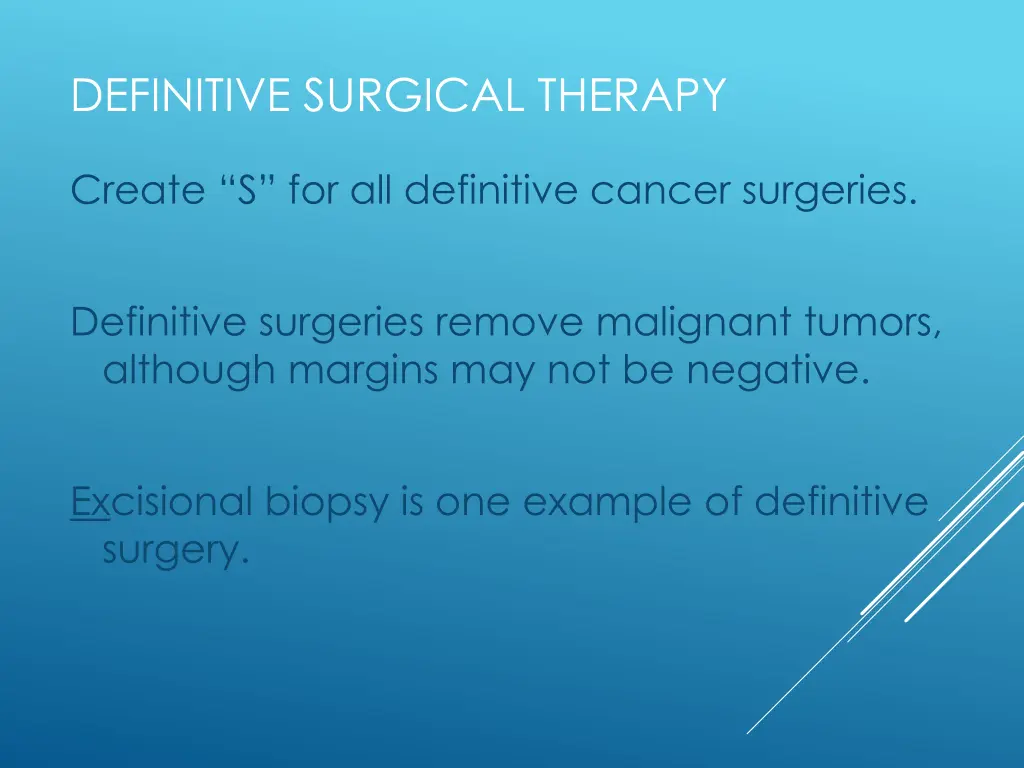 DEFINITIVE SURGICAL THERAPY

Create “S” for all definitive cancer surgeries.

Definitive surgeries remove malignant tumors, although margins may not be negative.

Excisional biopsy is one example of definitive surgery.